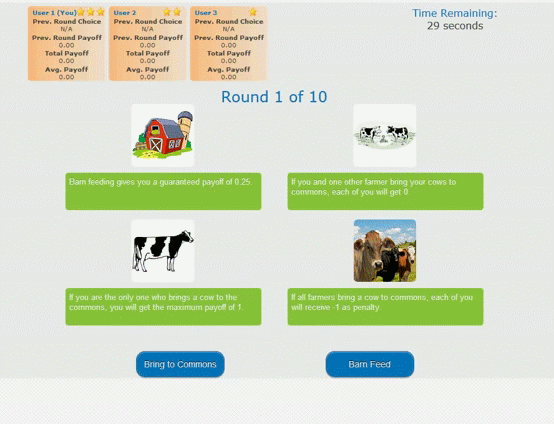 User 1 (You)
Prev. Round Choice
N/A
Prev. Round Payoff
0.00
Total Payoff
0.00
Avg. Payoff
0.00

User 2
Prev. Round Choice
N/A
Prev. Round Payoff
0.00
Total Payoff
0.00
Avg. Payoff
0.00

User 3
Prev. Round Choice
N/A
Prev. Round Payoff
0.00
Total Payoff
0.00
Avg. Payoff
0.00

Time Remaining:
29 seconds

Round 1 of 10

Barn feeding gives you a guaranteed payoff of 0.25.

If you and one other farmer bring your cows to commons, each of you will get 0

If you are the only one who brings a cow to the commons, you will get the maximum payoff of 1.

If all farmers bring a cow to commons, each of you will receive -1 as penalty.

Bring to Commons

Barn Feed